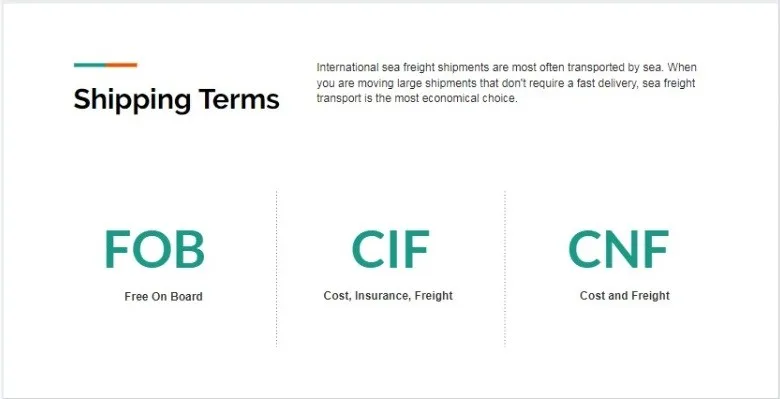 Shipping Terms

International sea freight shipments are most often transported by sea. When you are moving large shipments that don't require a fast delivery, sea freight transport is the most economical choice.

FOB
Free On Board

CIF
Cost, Insurance, Freight

CNF
Cost and Freight